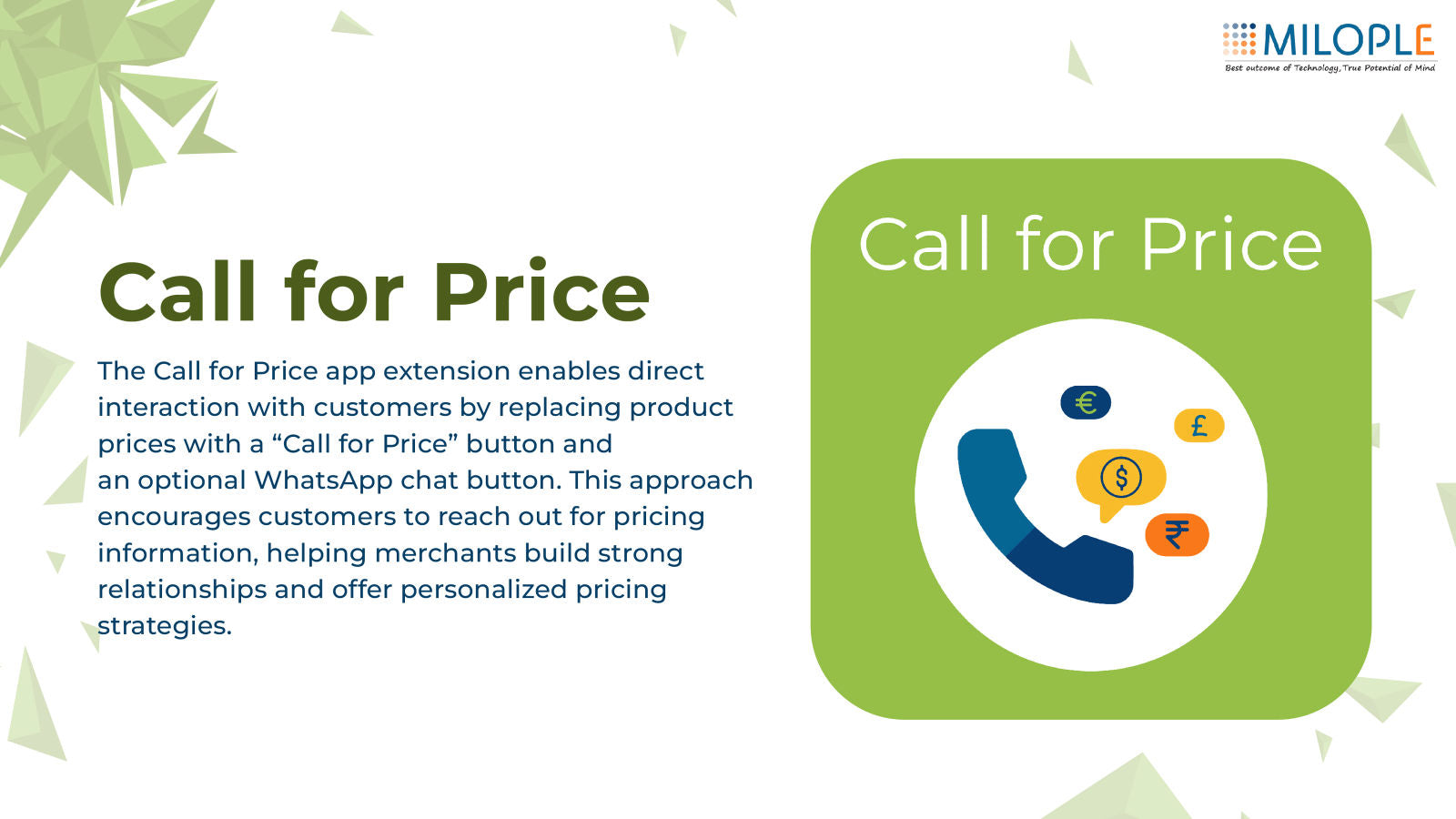 MILOPLE
Best outcome of Technology, True Potential of Mind

Call for Price

The Call for Price app extension enables direct interaction with customers by replacing product prices with a “Call for Price” button and an optional WhatsApp chat button. This approach encourages customers to reach out for pricing information, helping merchants build strong relationships and offer personalized pricing strategies.

Call for Price

€
£
$
₹